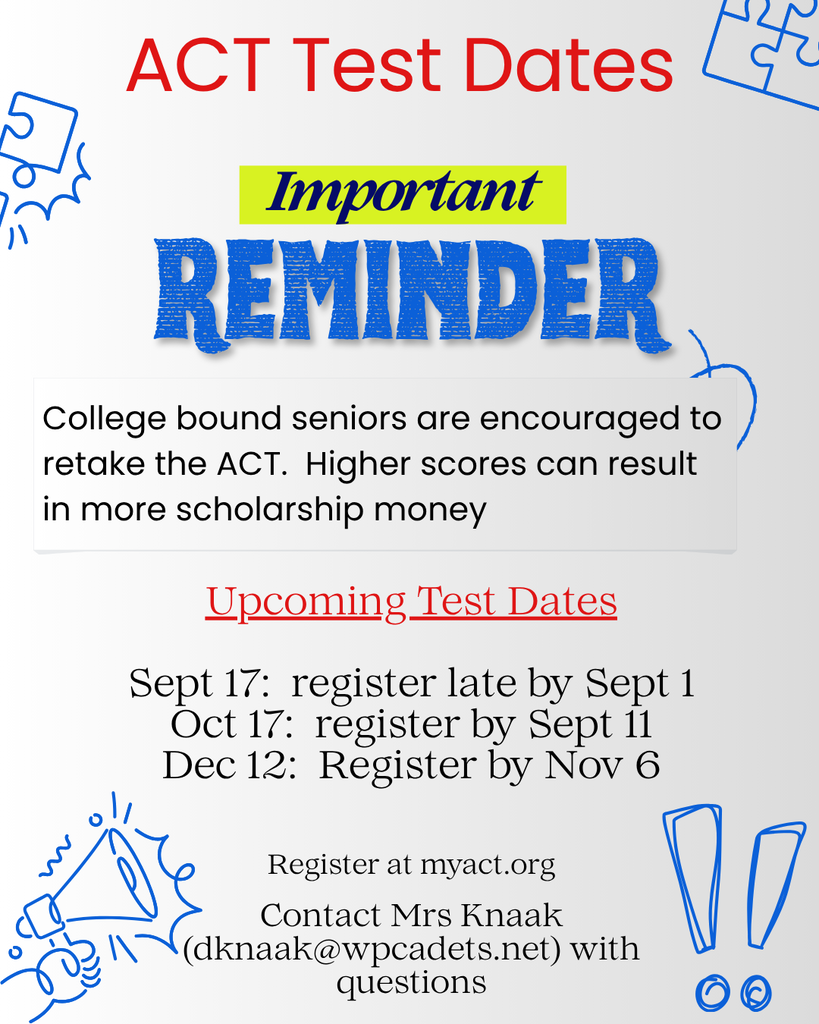 ACT Test Dates

Important

REMINDER

College bound seniors are encouraged to retake the ACT. Higher scores can result in more scholarship money

Upcoming Test Dates

Sept 17: register late by Sept 1
Oct 17: register by Sept 11
Dec 12: Register by Nov 6

Register at myact.org

Contact Mrs Knaak (dknaak@wpcadets.net) with questions